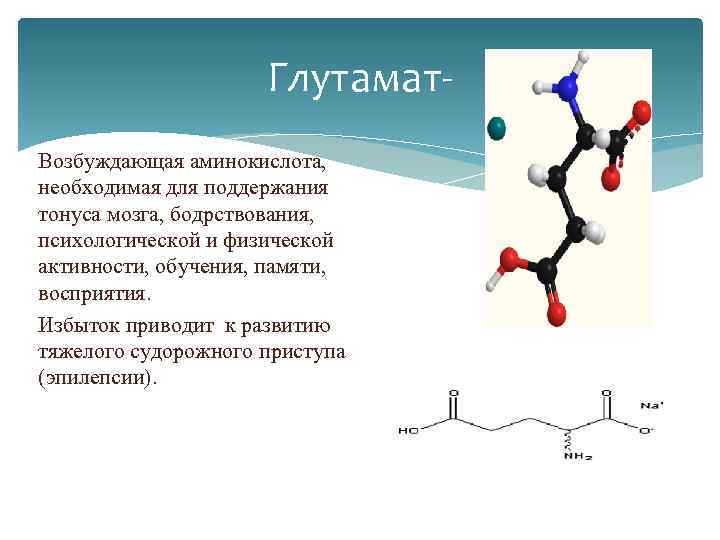 Глутамат-

Возбуждающая аминокислота, необходимая для поддержания тонуса мозга, бодрствования, психологической и физической активности, обучения, памяти, восприятия.

Избыток приводит к развитию тяжелого судорожного приступа (эпилепсии).

O O $Na^+$
HO $O^-$
$NH_2$